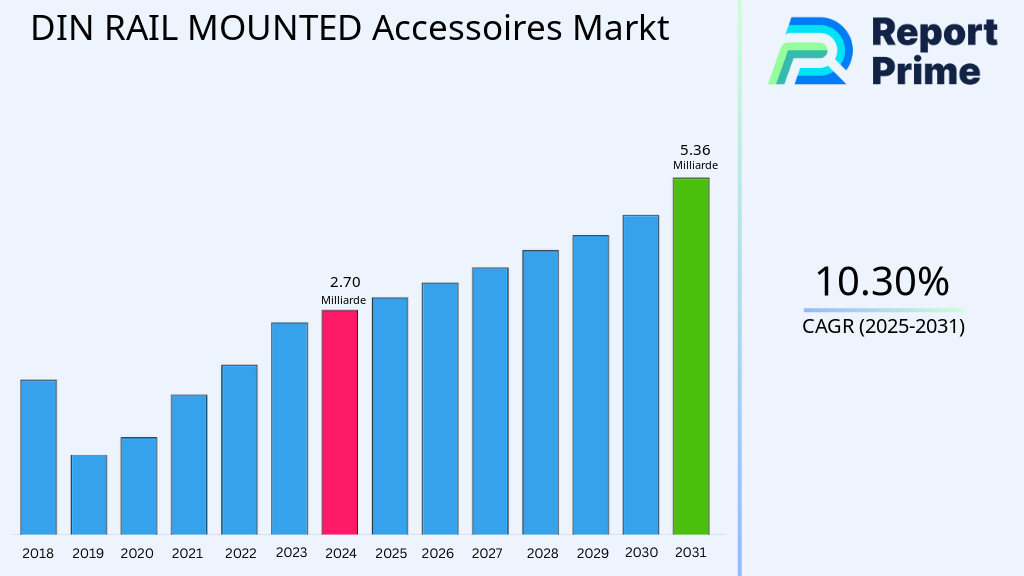 DIN RAIL MOUNTED Accessoires Markt

Report Prime

5.36
Milliarde

2.70
Milliarde

2018 2019 2020 2021 2022 2023 2024 2025 2026 2027 2028 2029 2030 2031

10.30%
CAGR (2025-2031)